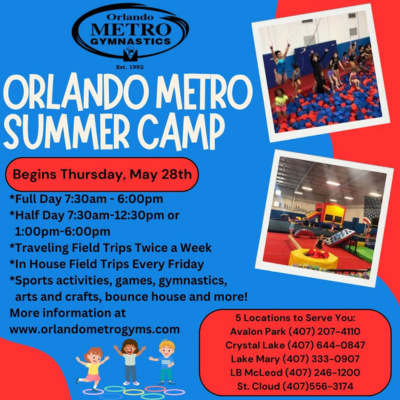 Orlando
METRO
GYMNASTICS
Est. 1992

ORLANDO METRO
SUMMER CAMP

Begins Thursday, May 28th

*Full Day 7:30am - 6:00pm
*Half Day 7:30am-12:30pm or 1:00pm-6:00pm
*Traveling Field Trips Twice a Week
*In House Field Trips Every Friday
*Sports activities, games, gymnastics, arts and crafts, bounce house and more!
More information at www.orlandometrogyms.com

5 Locations to Serve You:
Avalon Park (407) 207-4110
Crystal Lake (407) 644-0847
Lake Mary (407) 333-0907
LB McLeod (407) 246-1200
St. Cloud (407)556-3174